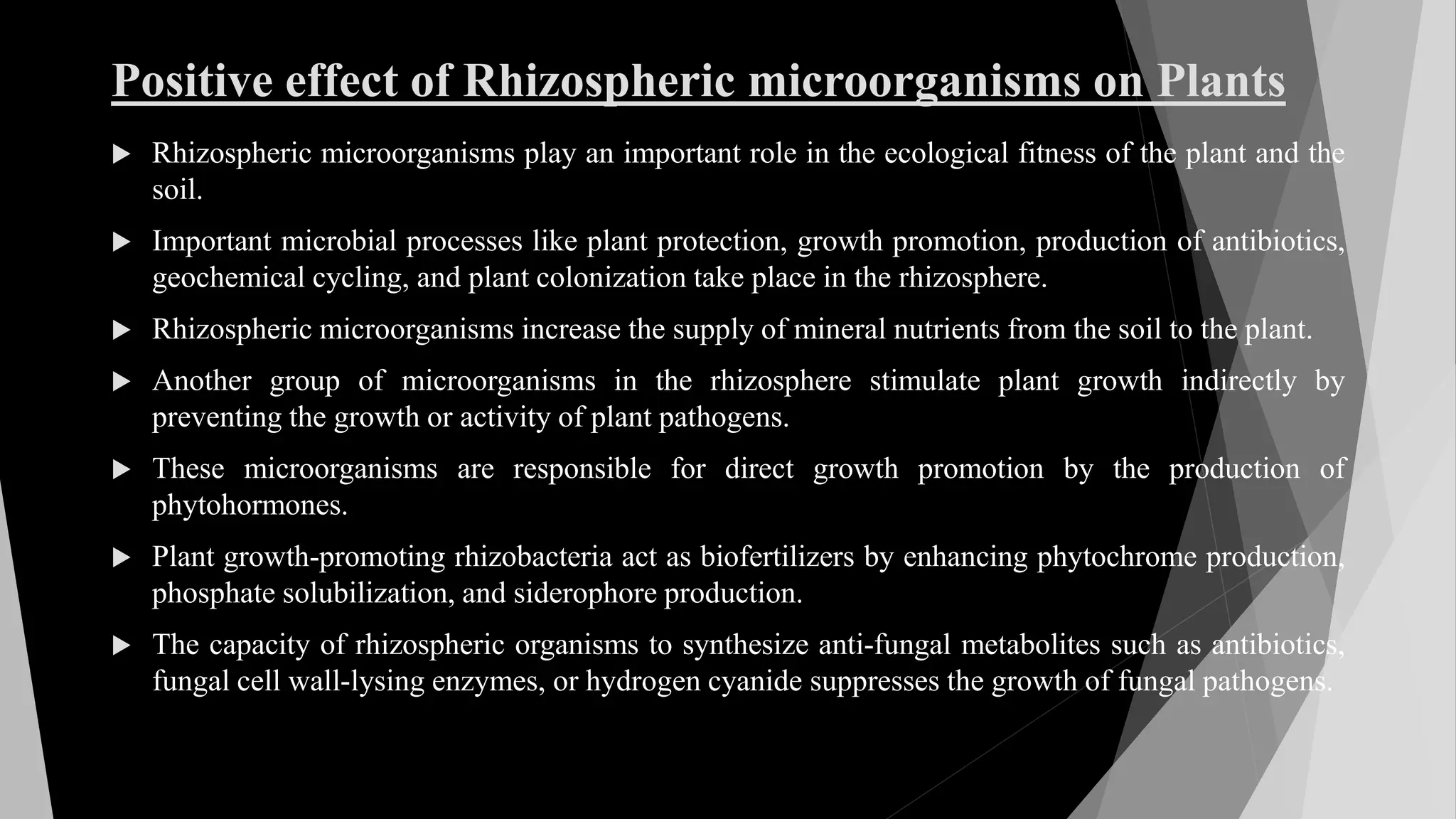 Positive effect of Rhizospheric microorganisms on Plants

▶ Rhizospheric microorganisms play an important role in the ecological fitness of the plant and the soil.

▶ Important microbial processes like plant protection, growth promotion, production of antibiotics, geochemical cycling, and plant colonization take place in the rhizosphere.

▶ Rhizospheric microorganisms increase the supply of mineral nutrients from the soil to the plant.

▶ Another group of microorganisms in the rhizosphere stimulate plant growth indirectly by preventing the growth or activity of plant pathogens.

▶ These microorganisms are responsible for direct growth promotion by the production of phytohormones.

▶ Plant growth-promoting rhizobacteria act as biofertilizers by enhancing phytochrome production, phosphate solubilization, and siderophore production.

▶ The capacity of rhizospheric organisms to synthesize anti-fungal metabolites such as antibiotics, fungal cell wall-lysing enzymes, or hydrogen cyanide suppresses the growth of fungal pathogens.